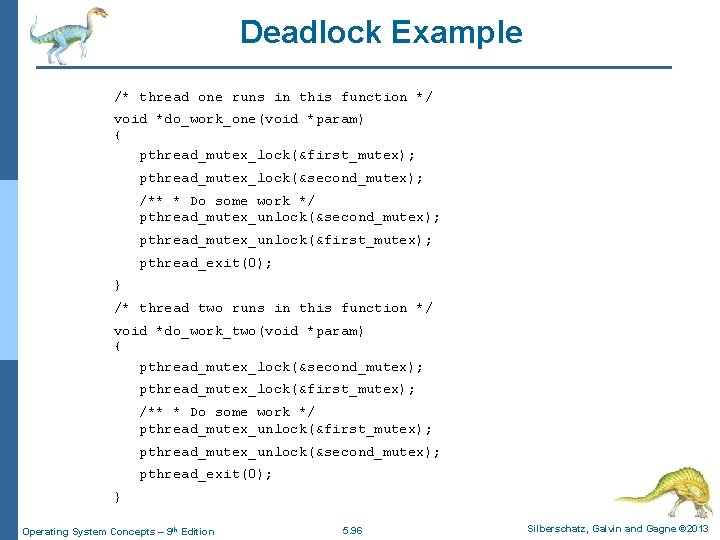 Deadlock Example

/* thread one runs in this function */
void *do_work_one(void *param)
{
pthread_mutex_lock(&first_mutex);
pthread_mutex_lock(&second_mutex);
/** * Do some work */
pthread_mutex_unlock(&second_mutex);
pthread_mutex_unlock(&first_mutex);
pthread_exit(0);
}
/* thread two runs in this function */
void *do_work_two(void *param)
{
pthread_mutex_lock(&second_mutex);
pthread_mutex_lock(&first_mutex);
/** * Do some work */
pthread_mutex_unlock(&first_mutex);
pthread_mutex_unlock(&second_mutex);
pthread_exit(0);
}

Operating System Concepts – 9th Edition 5.96 Silberschatz, Galvin and Gagne ©2013